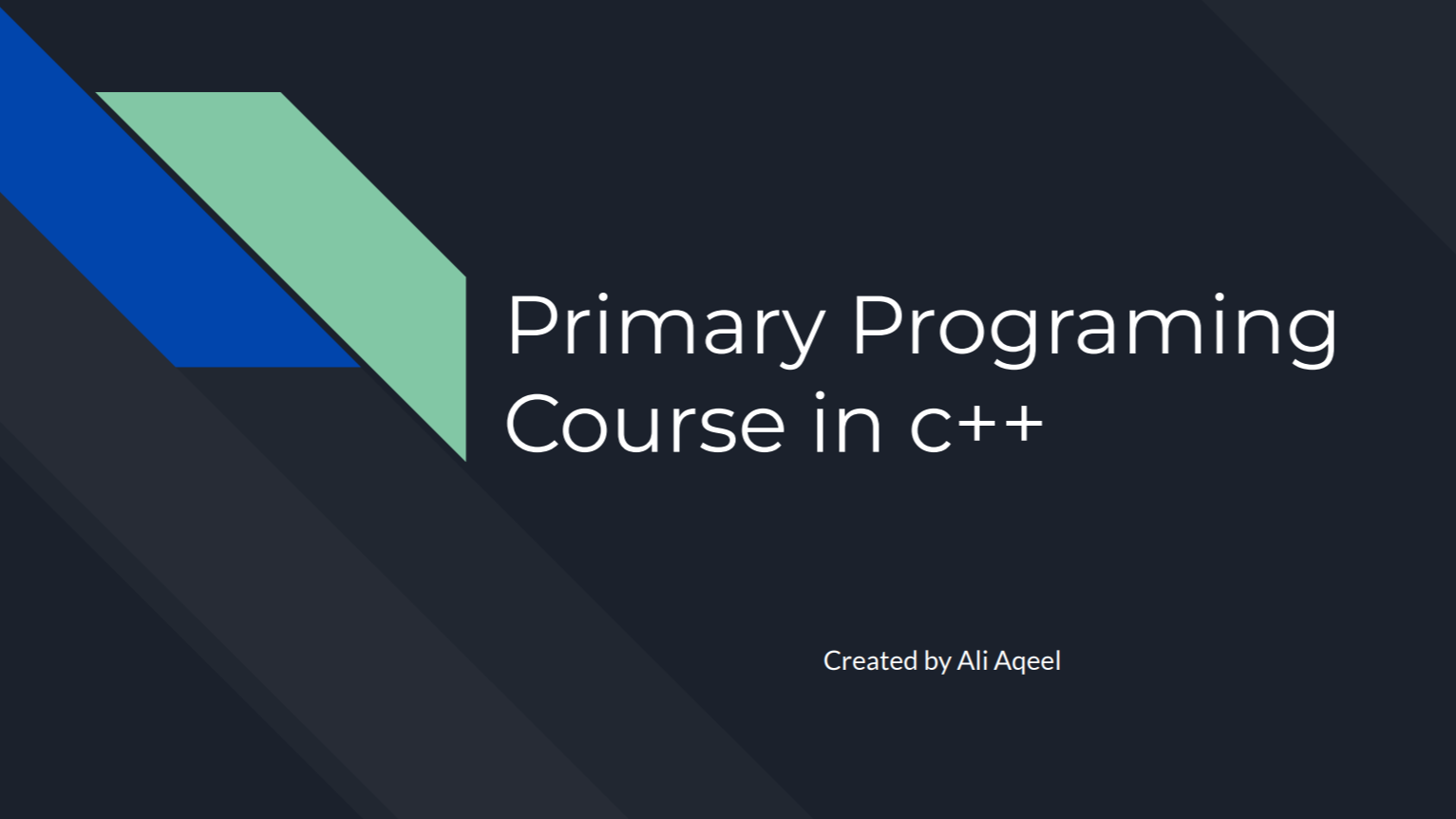 Primary Programing Course in c++

Created by Ali Aqeel